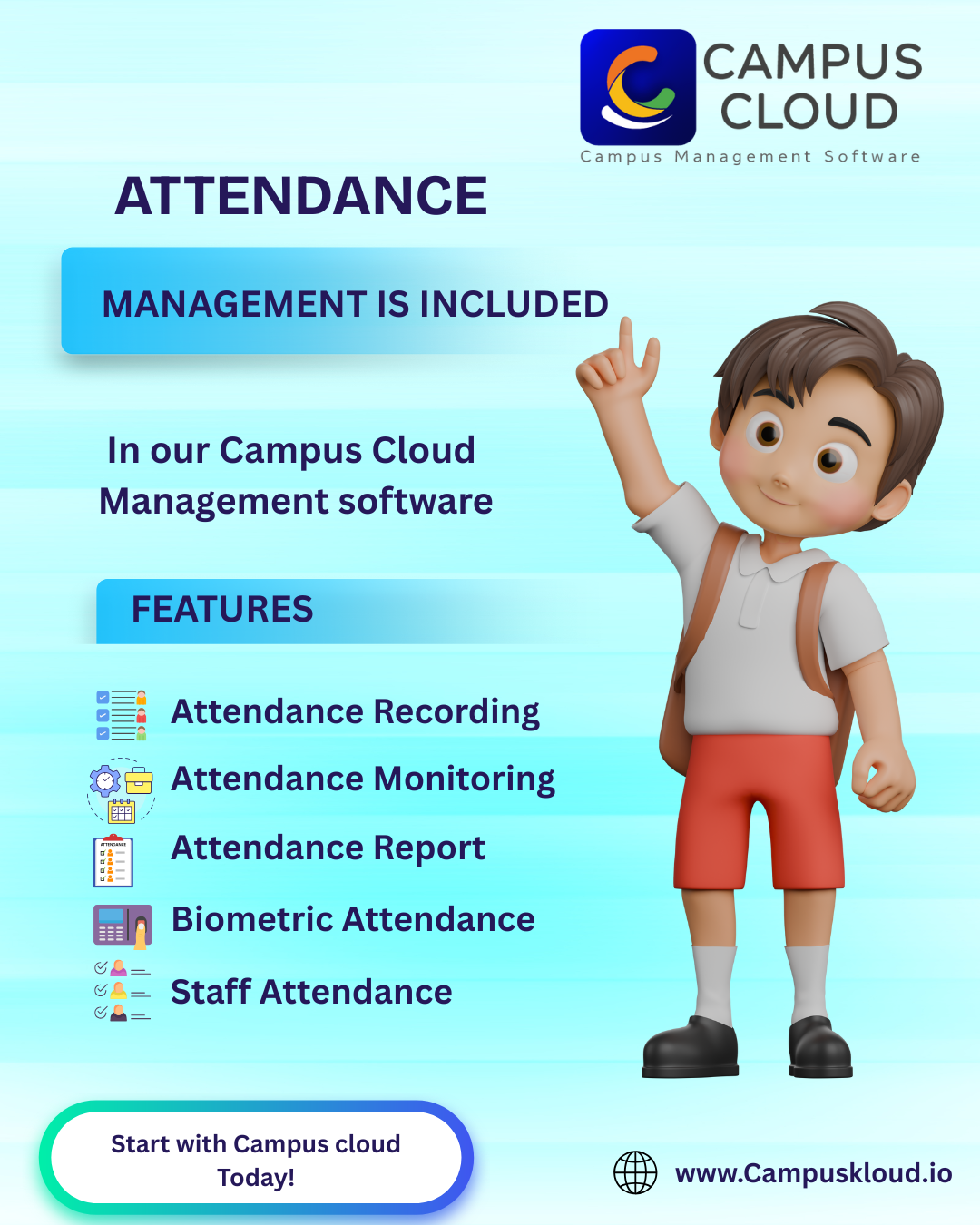 CAMPUS CLOUD
Campus Management Software

ATTENDANCE

MANAGEMENT IS INCLUDED

In our Campus Cloud Management software

FEATURES

Attendance Recording
Attendance Monitoring
ATTENDANCE
Attendance Report
Biometric Attendance
Staff Attendance

Start with Campus cloud Today!

www.Campuskloud.io